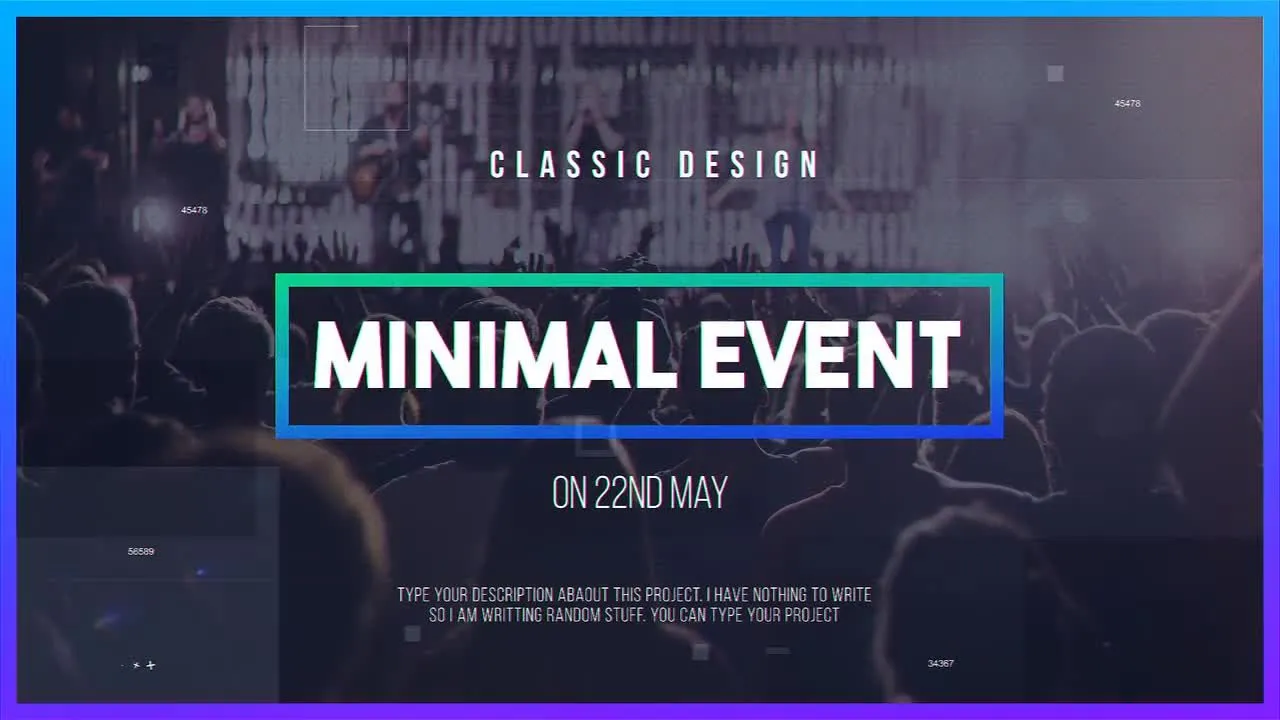 45478

CLASSIC DESIGN

45478

MINIMAL EVENT

ON 22ND MAY

56589

TYPE YOUR DESCRIPTION ABAOUT THIS PROJECT. I HAVE NOTHING TO WRITE SO I AM WRITTING RANDOM STUFF. YOU CAN TYPE YOUR PROJECT

34367